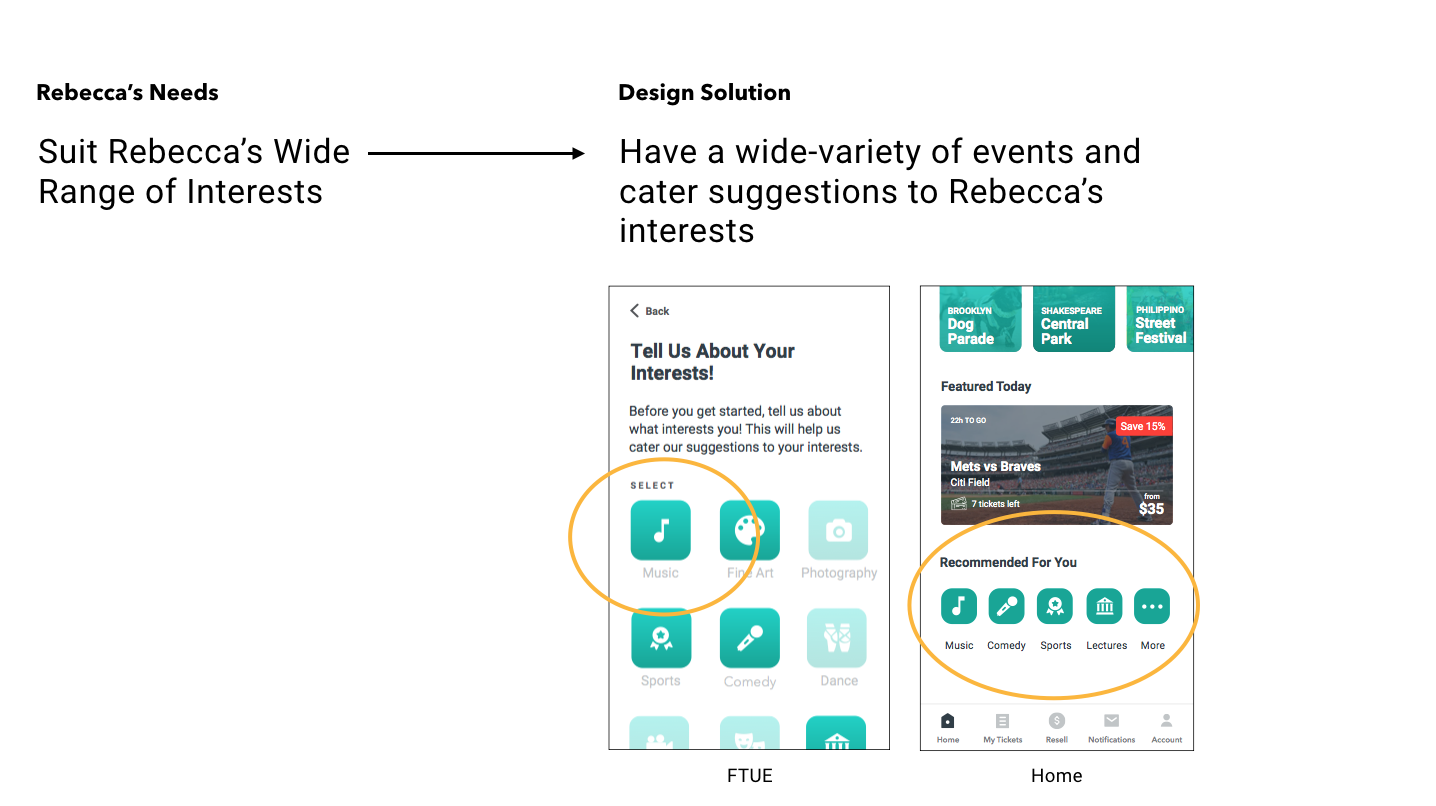 Rebecca's Needs

Suit Rebecca's Wide Range of Interests

Design Solution

Have a wide-variety of events and cater suggestions to Rebecca's interests

Back

Tell Us About Your Interests!

Before you get started, tell us about what interests you! This will help us cater our suggestions to your interests.

SELECT

Music

Fine Art

Photography

Sports

Comedy

Dance

FTUE

BROOKLYN
Dog Parade

SHAKESPEARE
Central Park

PHILIPPINO
Street Festival

Featured Today

22h TO GO

Save 15%

Mets vs Braves
Citi Field

7 tickets left

from
$35

Recommended For You

Music

Comedy

Sports

Lectures

More

Home

My Tickets

Resell

Notifications

Account

Home